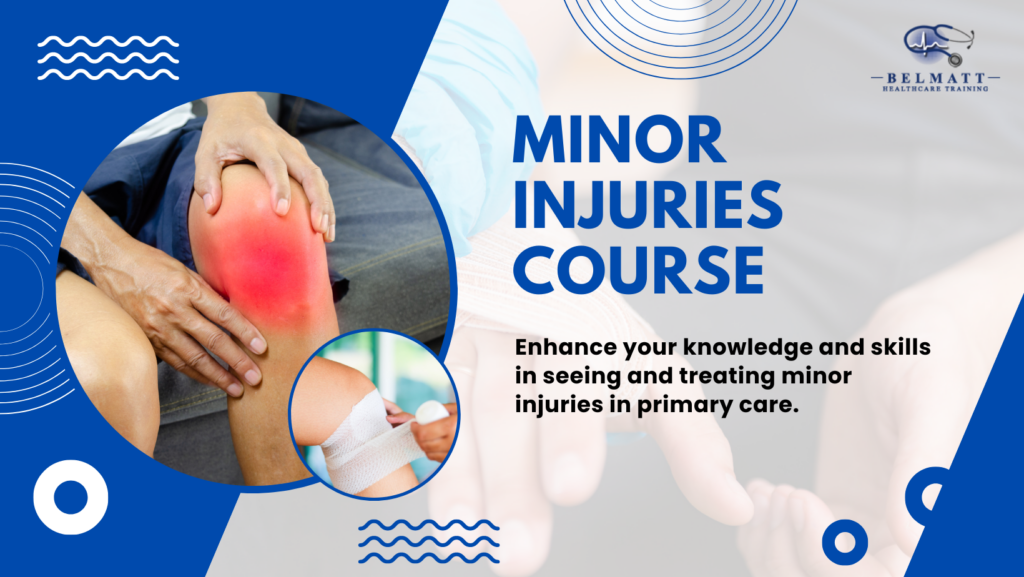 BELMATT
HEALTHCARE TRAINING

MINOR INJURIES COURSE

Enhance your knowledge and skills in seeing and treating minor injuries in primary care.